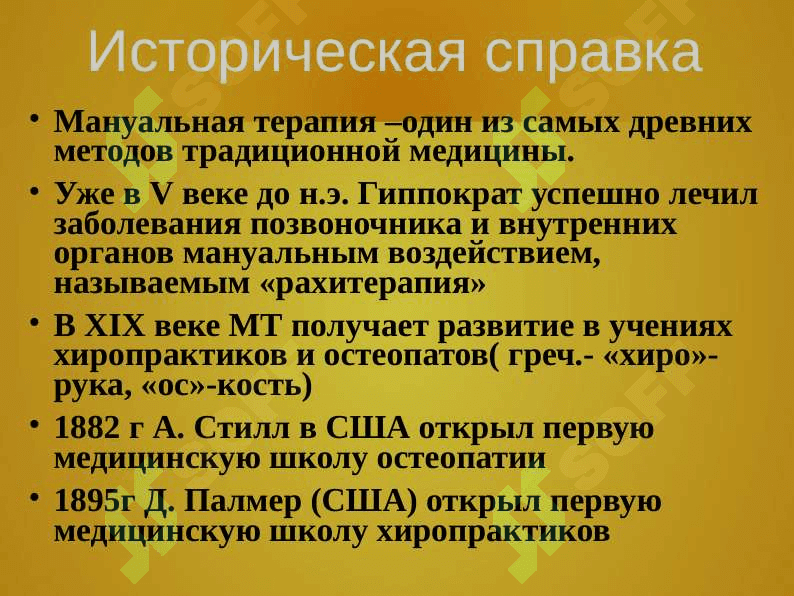 Историческая справка

• Мануальная терапия –один из самых древних методов традиционной медицины.

• Уже в V веке до н.э. Гиппократ успешно лечил заболевания позвоночника и внутренних органов мануальным воздействием, называемым «рахитерапия»

• В XIX веке МТ получает развитие в учениях хиропрактиков и остеопатов( греч.- «хиро»- рука, «ос»-кость)

• 1882 г А. Стилл в США открыл первую медицинскую школу остеопатии

• 1895г Д. Палмер (США) открыл первую медицинскую школу хиропрактиков